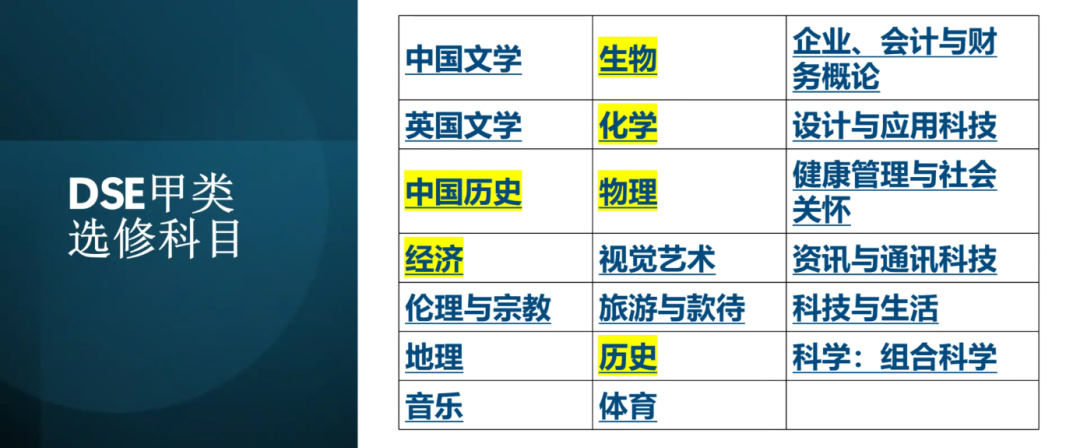 DSE甲类选修科目

| 中国文学 | 生物 | 企业、会计与财务概论 |
|---|---|---|
| 英国文学 | 化学 | 设计与应用科技 |
| 中国历史 | 物理 | 健康管理与社会关怀 |
| 经济 | 视觉艺术 | 资讯与通讯科技 |
| 伦理与宗教 | 旅游与款待 | 科技与生活 |
| 地理 | 历史 | 科学：组合科学 |
| 音乐 | 体育 | |